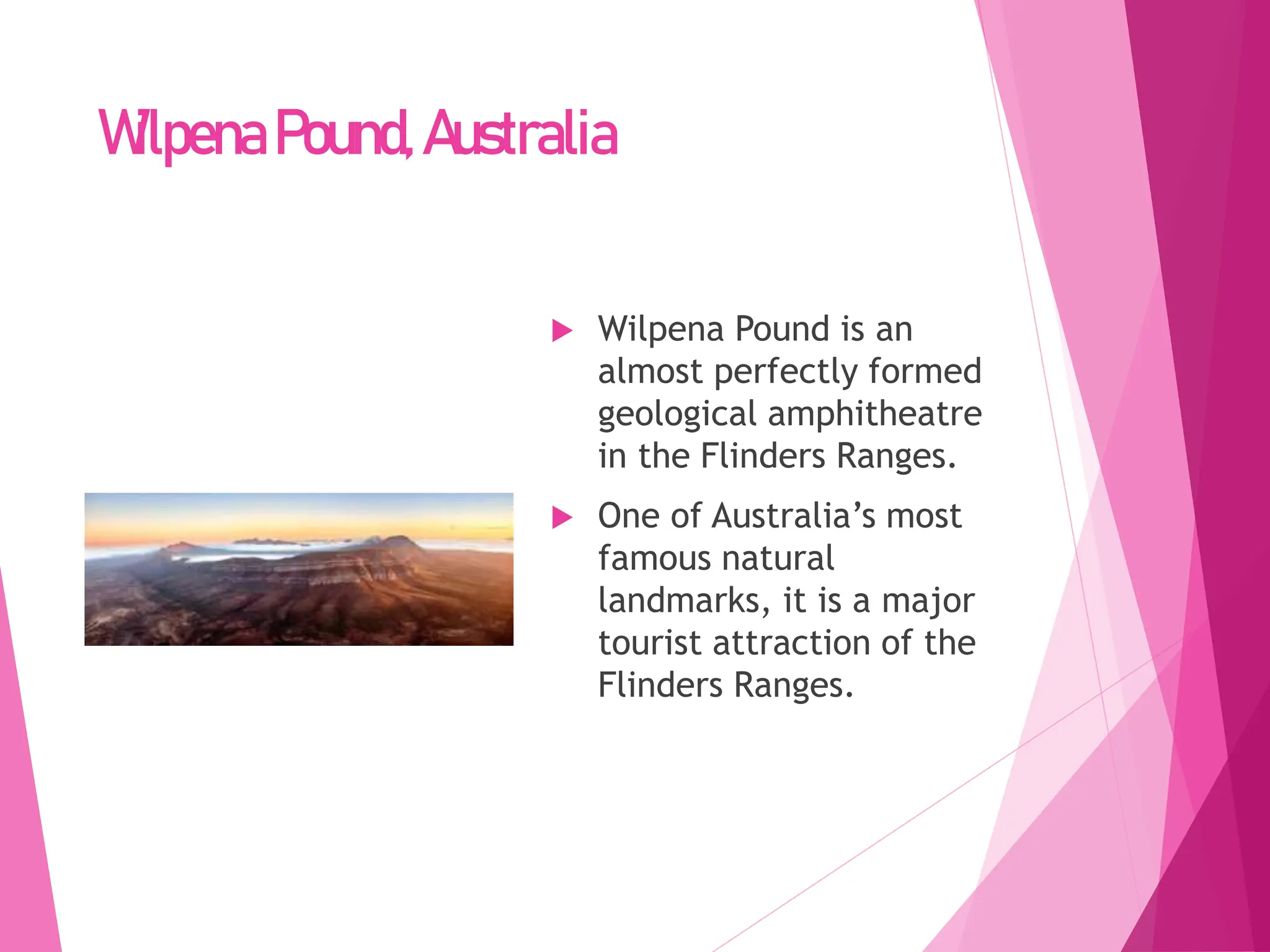 Wilpena Pound, Australia

Wilpena Pound is an almost perfectly formed geological amphitheatre in the Flinders Ranges.

One of Australia’s most famous natural landmarks, it is a major tourist attraction of the Flinders Ranges.